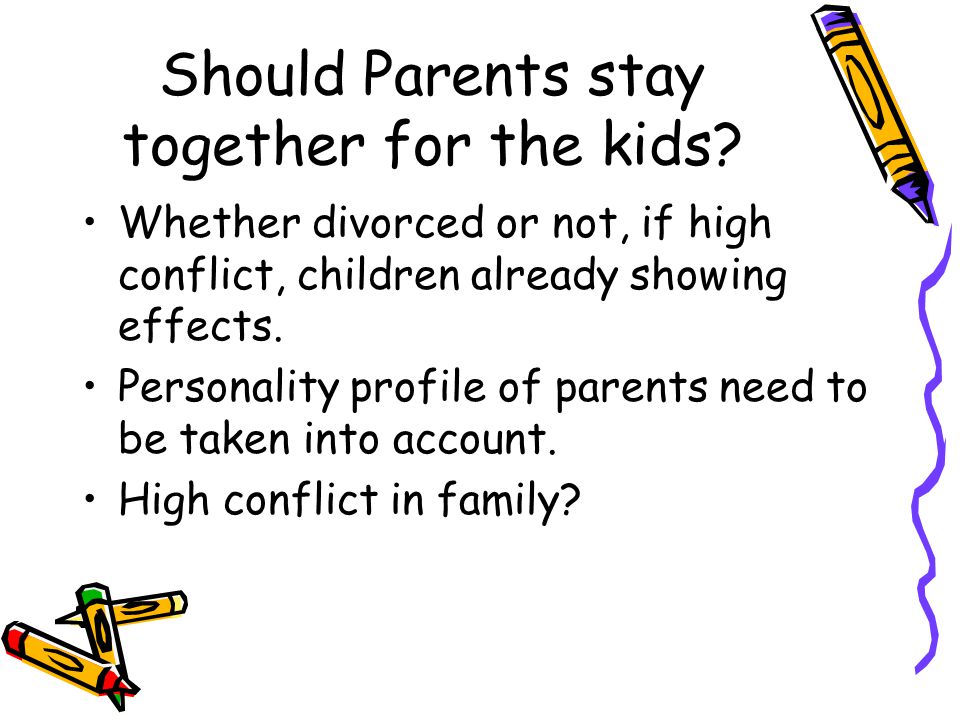 Should Parents stay together for the kids?

• Whether divorced or not, if high conflict, children already showing effects.
• Personality profile of parents need to be taken into account.
• High conflict in family?